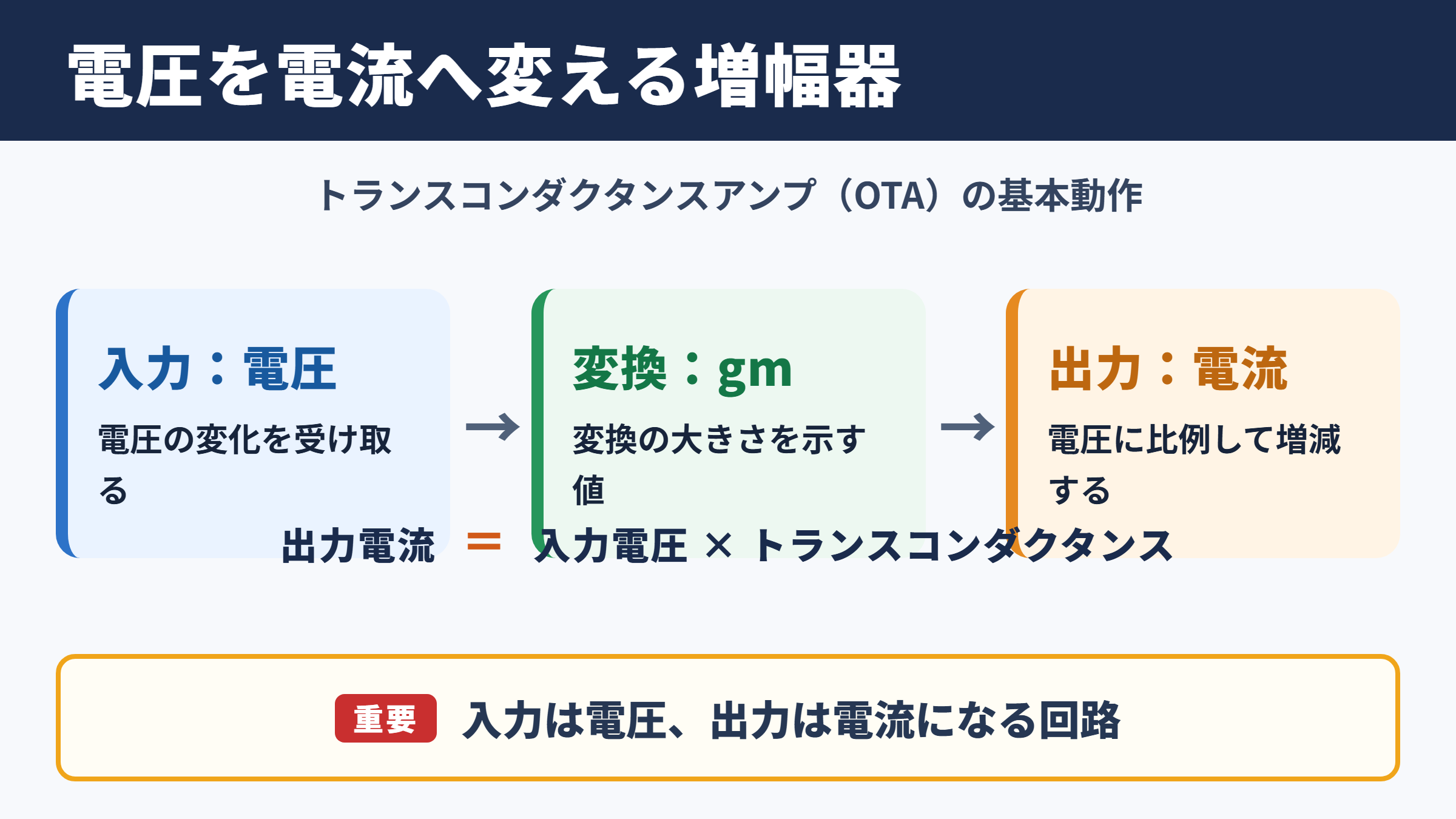 電圧を電流へ変える増幅器

トランスコンダクタンスアンプ（OTA）の基本動作

入力：電圧

電圧の変化を受け取る

→

変換：gm

変換の大きさを示す値

→

出力：電流

電圧に比例して増減する

出力電流 ＝ 入力電圧 × トランスコンダクタンス

重要 入力は電圧、出力は電流になる回路